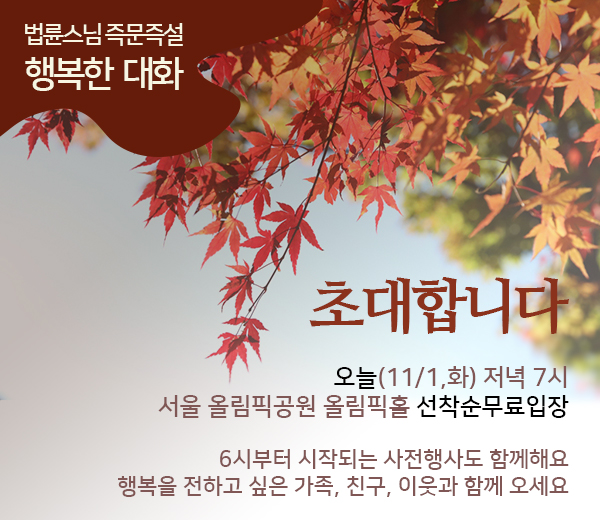 법륜스님 즉문즉설
행복한 대화

초대합니다

오늘(11/1,화) 저녁 7시
서울 올림픽공원 올림픽홀 선착순무료입장

6시부터 시작되는 사전행사도 함께해요
행복을 전하고 싶은 가족, 친구, 이웃과 함께 오세요